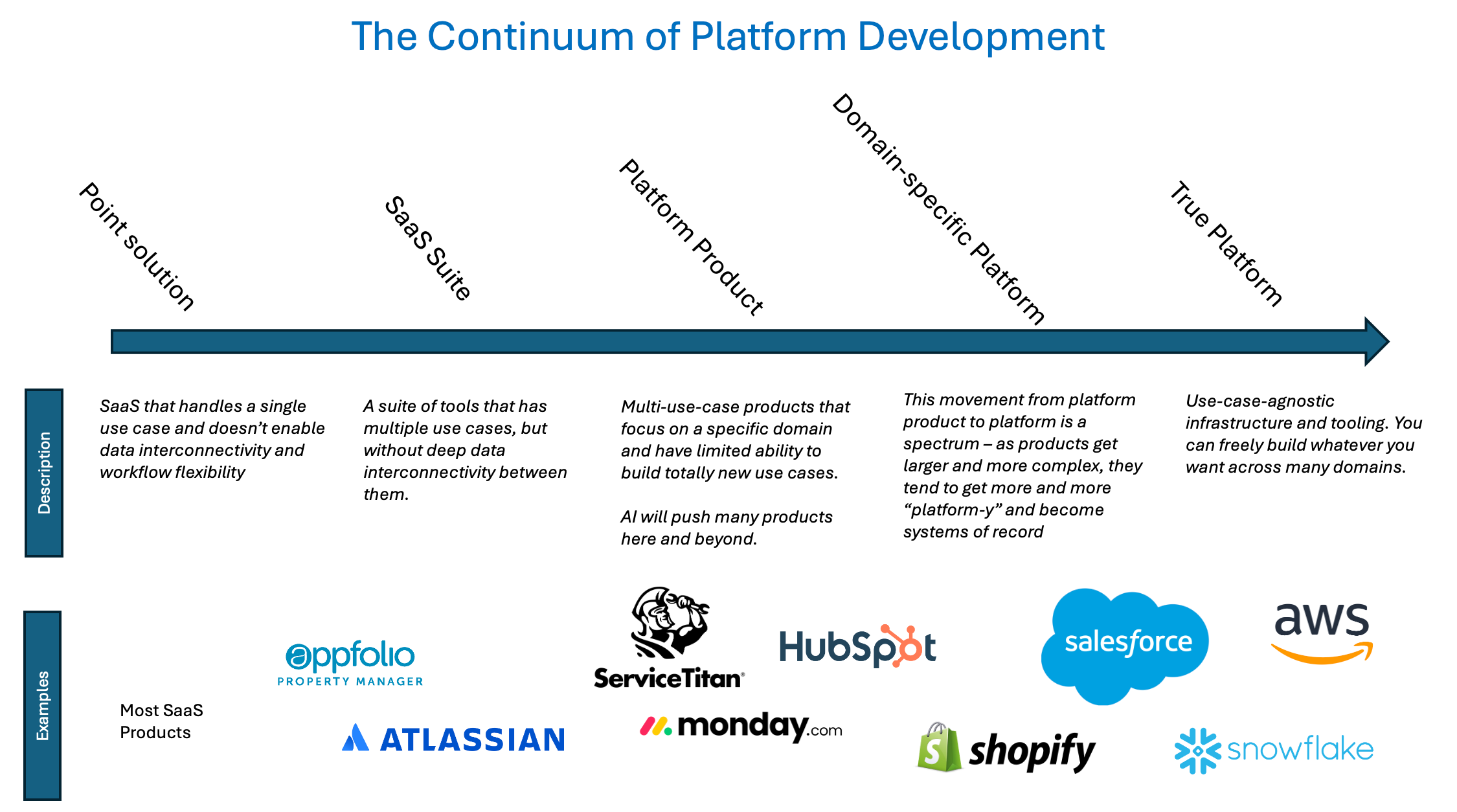 The Continuum of Platform Development

Point solution

SaaS Suite

Platform Product

Domain-specific Platform

True Platform

Description

SaaS that handles a single use case and doesn't enable data interconnectivity and workflow flexibility

A suite of tools that has multiple use cases, but without deep data interconnectivity between them.

Multi-use-case products that focus on a specific domain and have limited ability to build totally new use cases.

AI will push many products here and beyond.

This movement from platform product to platform is a spectrum – as products get larger and more complex, they tend to get more and more "platform-y" and become systems of record

Use-case-agnostic infrastructure and tooling. You can freely build whatever you want across many domains.

Examples

Most SaaS Products

appfolio PROPERTY MANAGER

ATLASSIAN

ServiceTitan

monday.com

HubSpot

salesforce

shopify

aws

snowflake